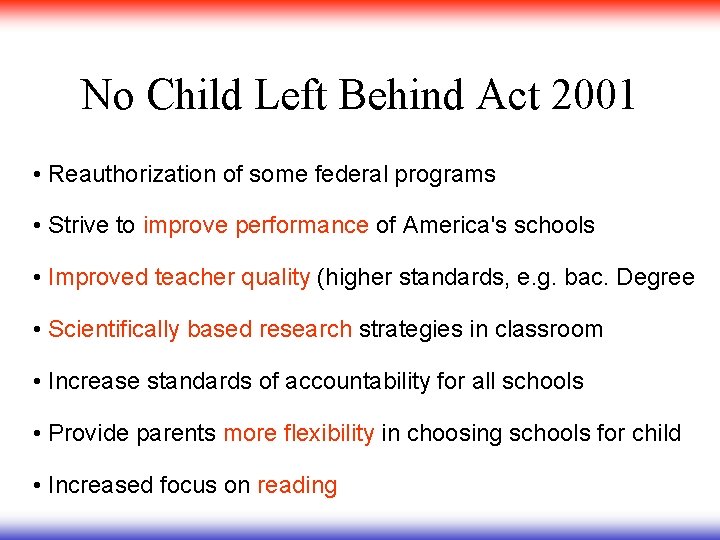 No Child Left Behind Act 2001

• Reauthorization of some federal programs

• Strive to improve performance of America's schools

• Improved teacher quality (higher standards, e.g. bac. Degree

• Scientifically based research strategies in classroom

• Increase standards of accountability for all schools

• Provide parents more flexibility in choosing schools for child

• Increased focus on reading